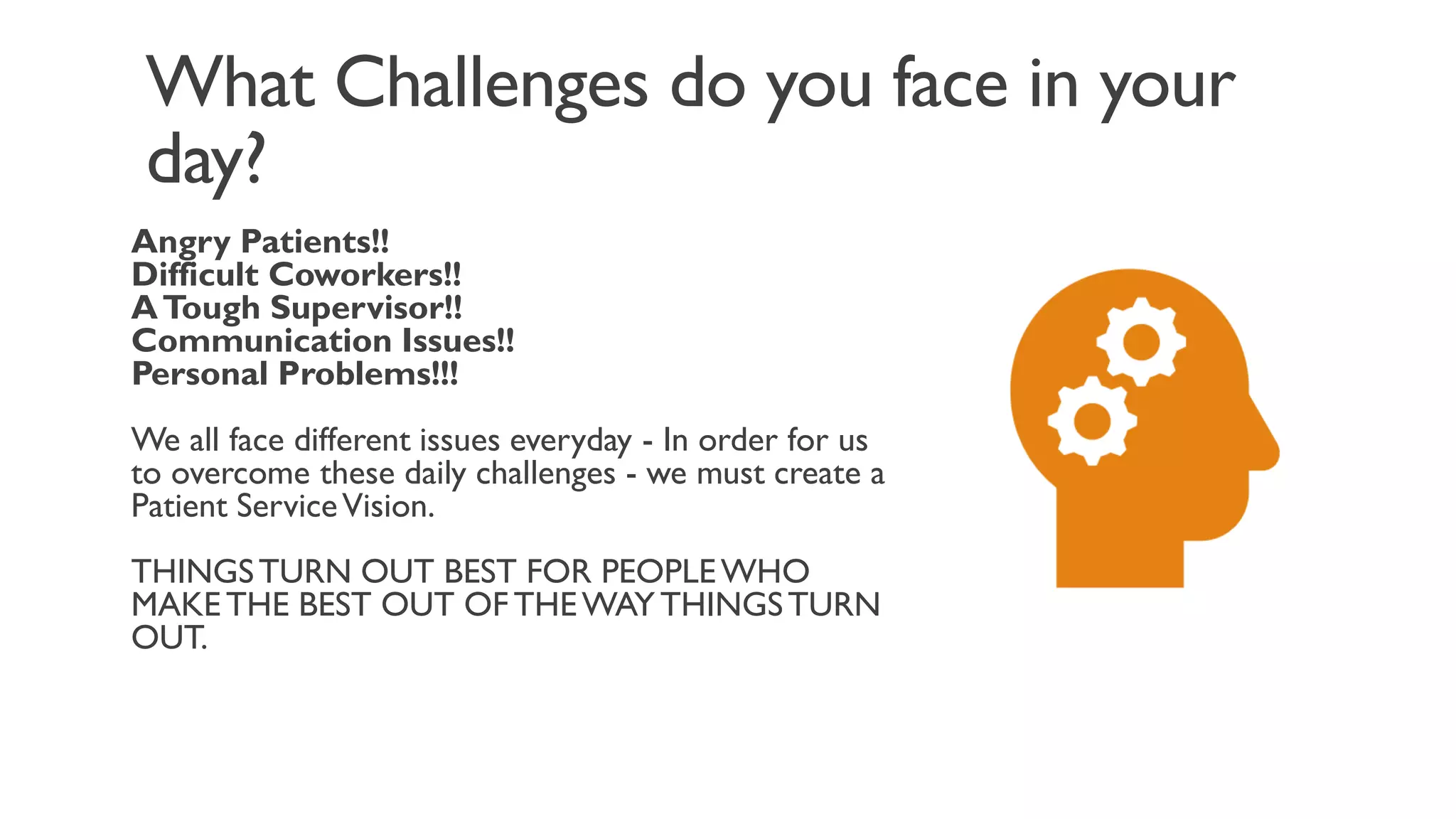 What Challenges do you face in your day?

Angry Patients!!
Difficult Coworkers!!
A Tough Supervisor!!
Communication Issues!!
Personal Problems!!!

We all face different issues everyday - In order for us to overcome these daily challenges - we must create a Patient Service Vision.

THINGS TURN OUT BEST FOR PEOPLE WHO MAKE THE BEST OUT OF THE WAY THINGS TURN OUT.